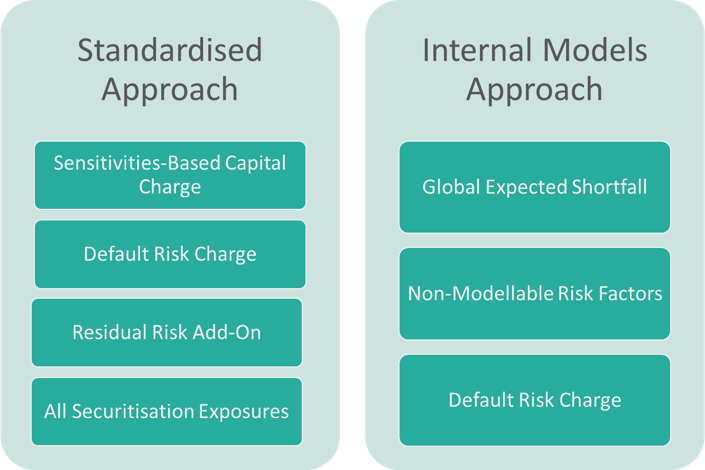 Standardised Approach

Sensitivities-Based Capital Charge

Default Risk Charge

Residual Risk Add-On

All Securitisation Exposures

Internal Models Approach

Global Expected Shortfall

Non-Modellable Risk Factors

Default Risk Charge